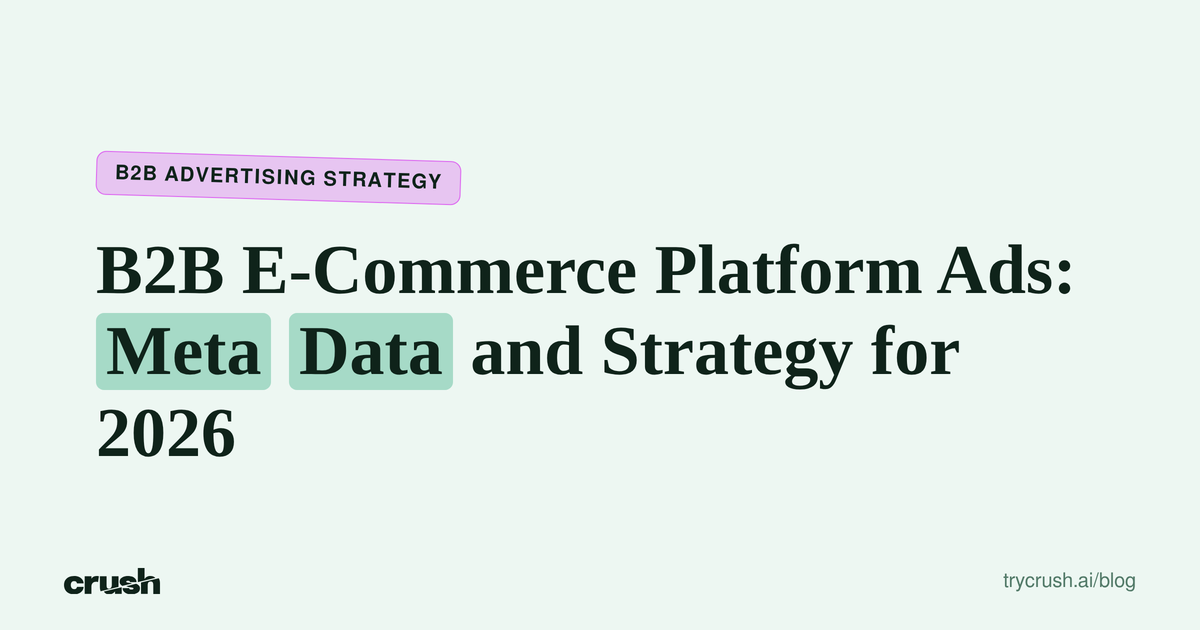 B2B ADVERTISING STRATEGY

B2B E-Commerce Platform Ads: Meta Data and Strategy for 2026

crush

trycrush.ai/blog